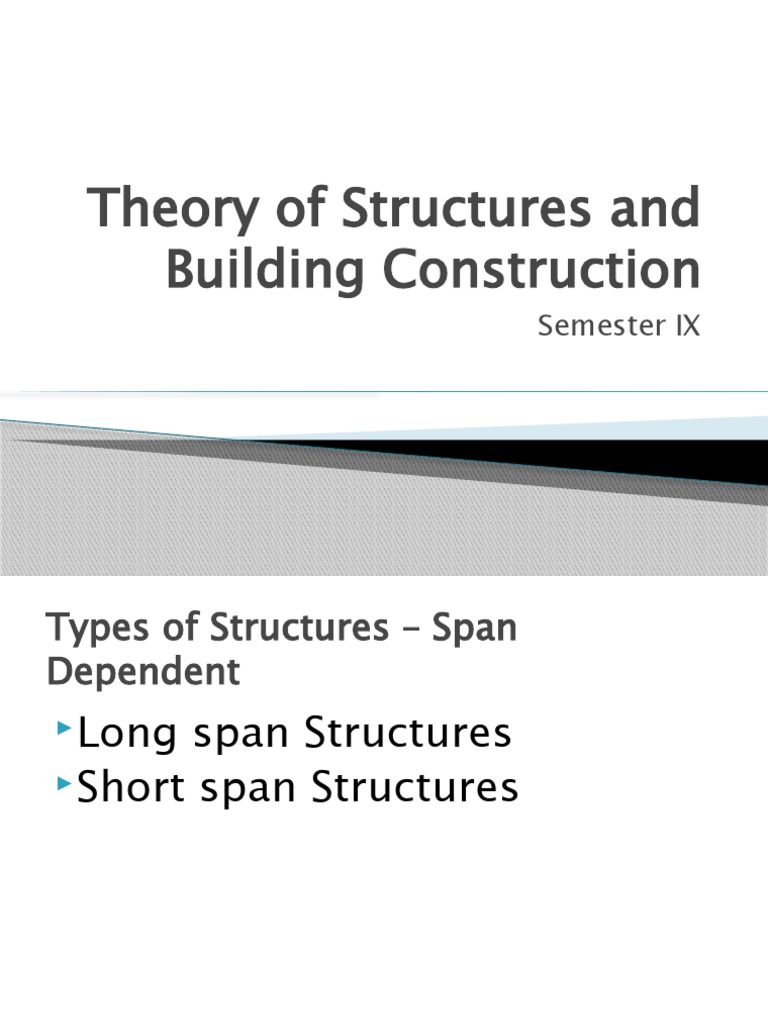 Theory of Structures and Building Construction

Semester IX

Types of Structures – Span Dependent

Long span Structures
Short span Structures